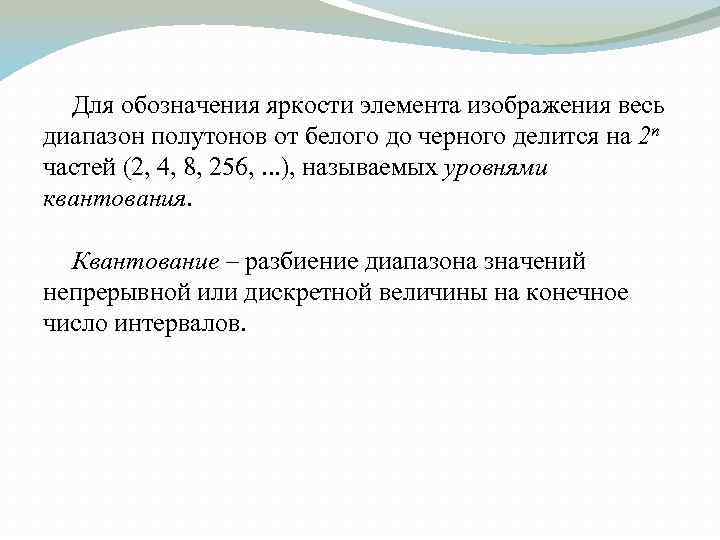 Для обозначения яркости элемента изображения весь диапазон полутонов от белого до черного делится на $2^n$ частей (2, 4, 8, 256, ...), называемых уровнями квантования.

Квантование – разбиение диапазона значений непрерывной или дискретной величины на конечное число интервалов.